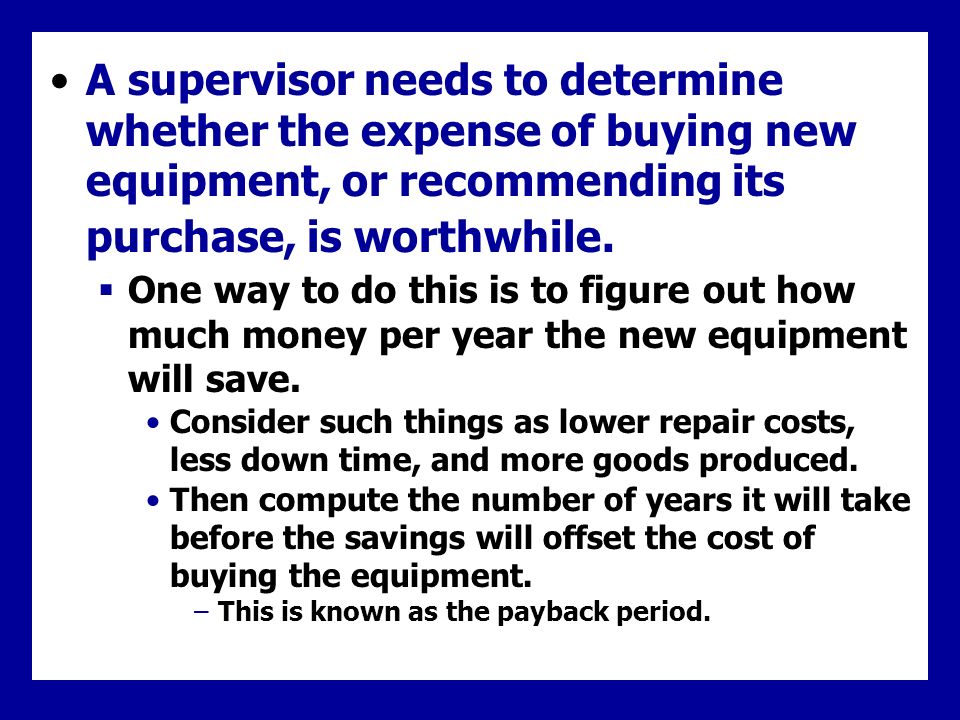 • A supervisor needs to determine whether the expense of buying new equipment, or recommending its purchase, is worthwhile.

▪ One way to do this is to figure out how much money per year the new equipment will save.

• Consider such things as lower repair costs, less down time, and more goods produced.

• Then compute the number of years it will take before the savings will offset the cost of buying the equipment.

– This is known as the payback period.